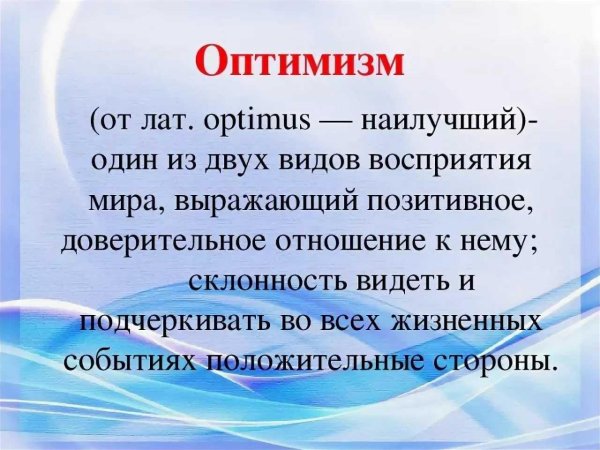 Оптимизм

(от лат. optimus — наилучший)- один из двух видов восприятия мира, выражающий позитивное, доверительное отношение к нему; склонность видеть и подчеркивать во всех жизненных событиях положительные стороны.